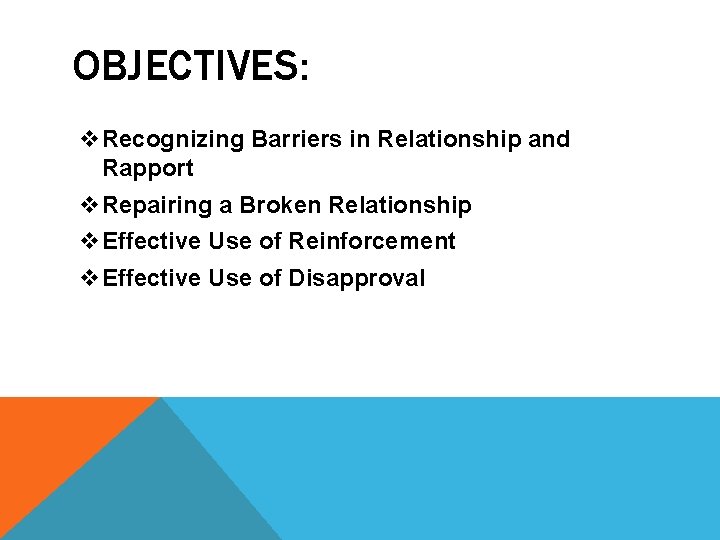 OBJECTIVES:

❖ Recognizing Barriers in Relationship and Rapport

❖ Repairing a Broken Relationship

❖ Effective Use of Reinforcement

❖ Effective Use of Disapproval